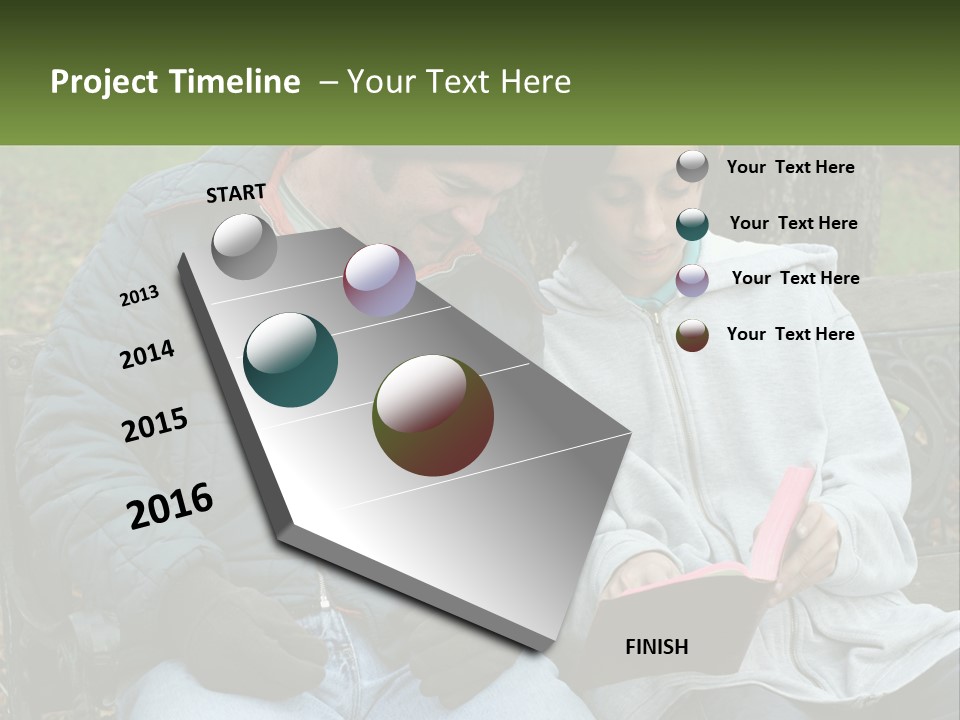 Project Timeline – Your Text Here

START

2013

2014

2015

2016

Your Text Here

Your Text Here

Your Text Here

Your Text Here

FINISH